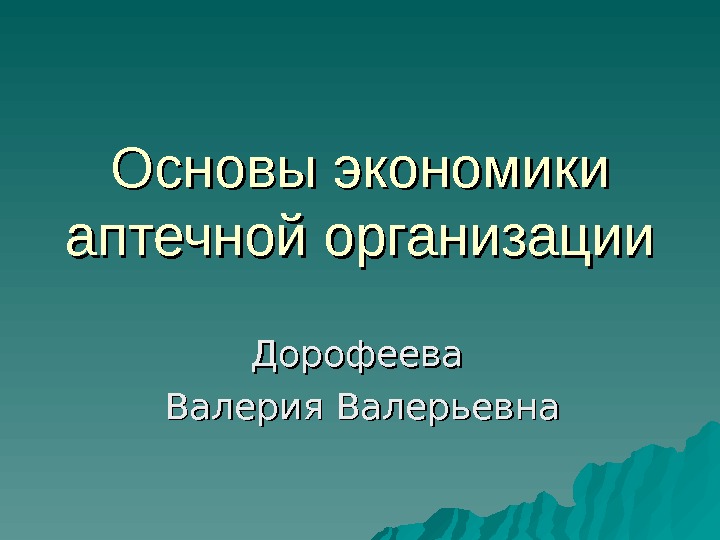 Основы экономики аптечной организации

Дорофеева
Валерия Валерьевна